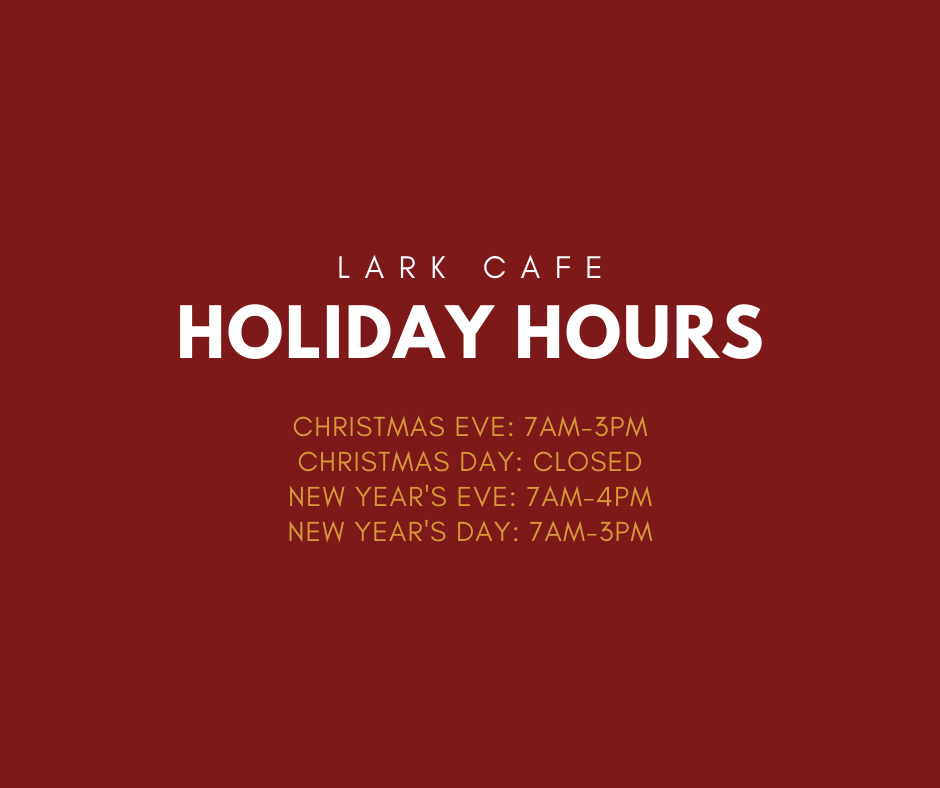 LARK CAFE
HOLIDAY HOURS

CHRISTMAS EVE: 7AM-3PM
CHRISTMAS DAY: CLOSED
NEW YEAR'S EVE: 7AM-4PM
NEW YEAR'S DAY: 7AM-3PM